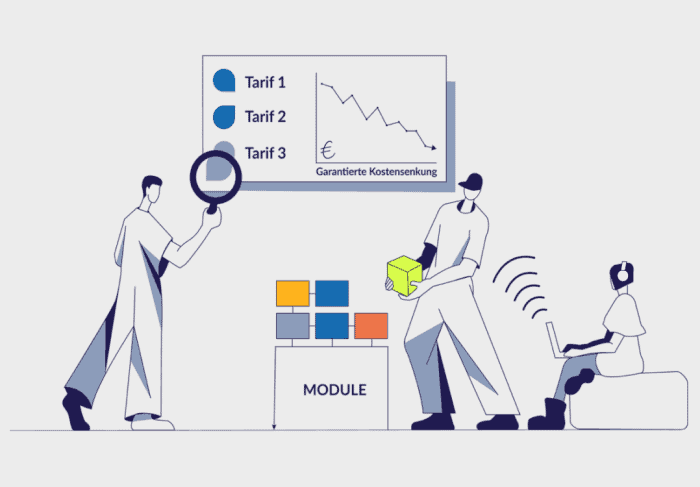 Tarif 1
Tarif 2
Tarif 3
€
Garantierte Kostensenkung
MODULE